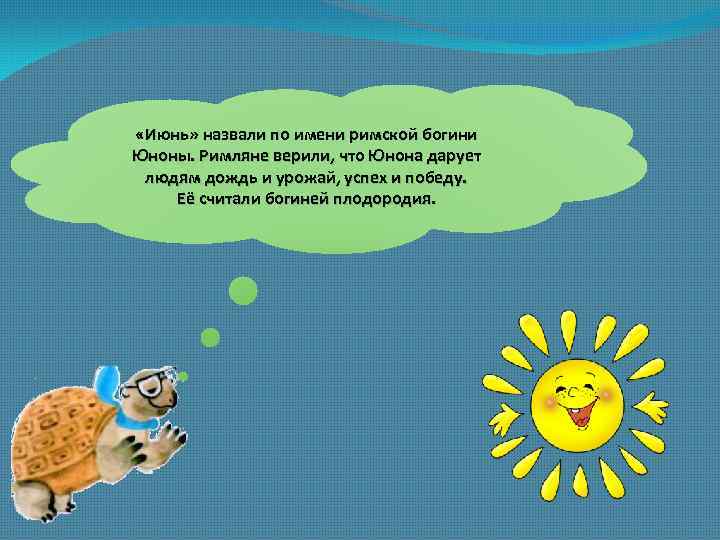 «Июнь» назвали по имени римской богини Юноны. Римляне верили, что Юнона дарует людям дождь и урожай, успех и победу. Её считали богиней плодородия.